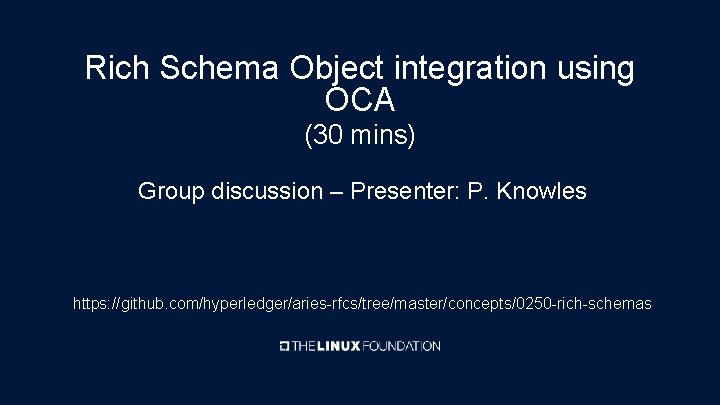 Rich Schema Object integration using OCA
(30 mins)

Group discussion – Presenter: P. Knowles

https://github.com/hyperledger/aries-rfcs/tree/master/concepts/0250-rich-schemas

THE LINUX FOUNDATION